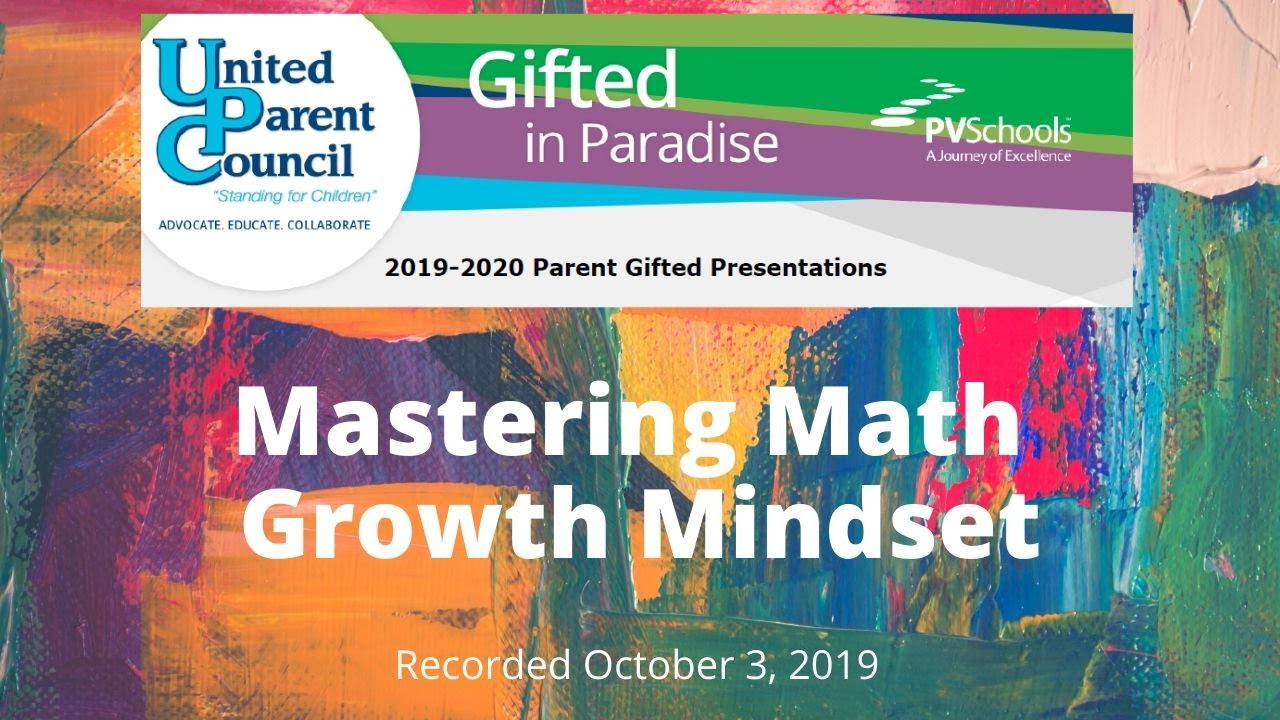 United Parent Council
"Standing for Children"
ADVOCATE. EDUCATE. COLLABORATE

Gifted in Paradise

PVSchools
A Journey of Excellence

2019-2020 Parent Gifted Presentations

Mastering Math Growth Mindset

Recorded October 3, 2019